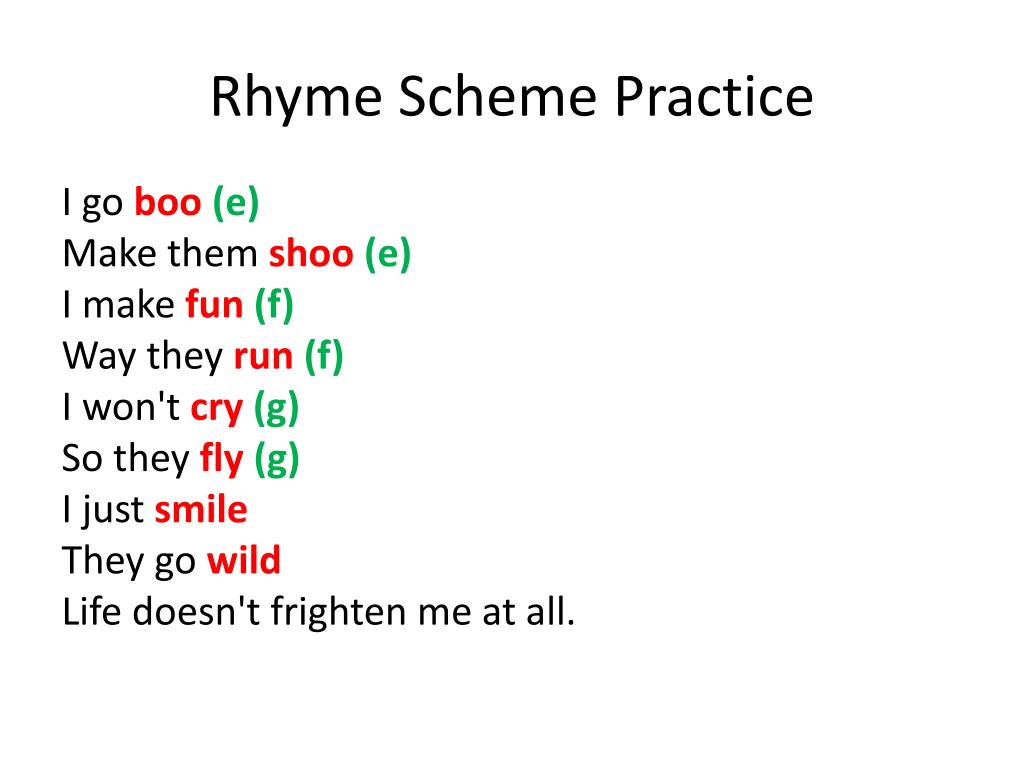 Rhyme Scheme Practice

I go boo (e)
Make them shoo (e)
I make fun (f)
Way they run (f)
I won't cry (g)
So they fly (g)
I just smile
They go wild
Life doesn't frighten me at all.